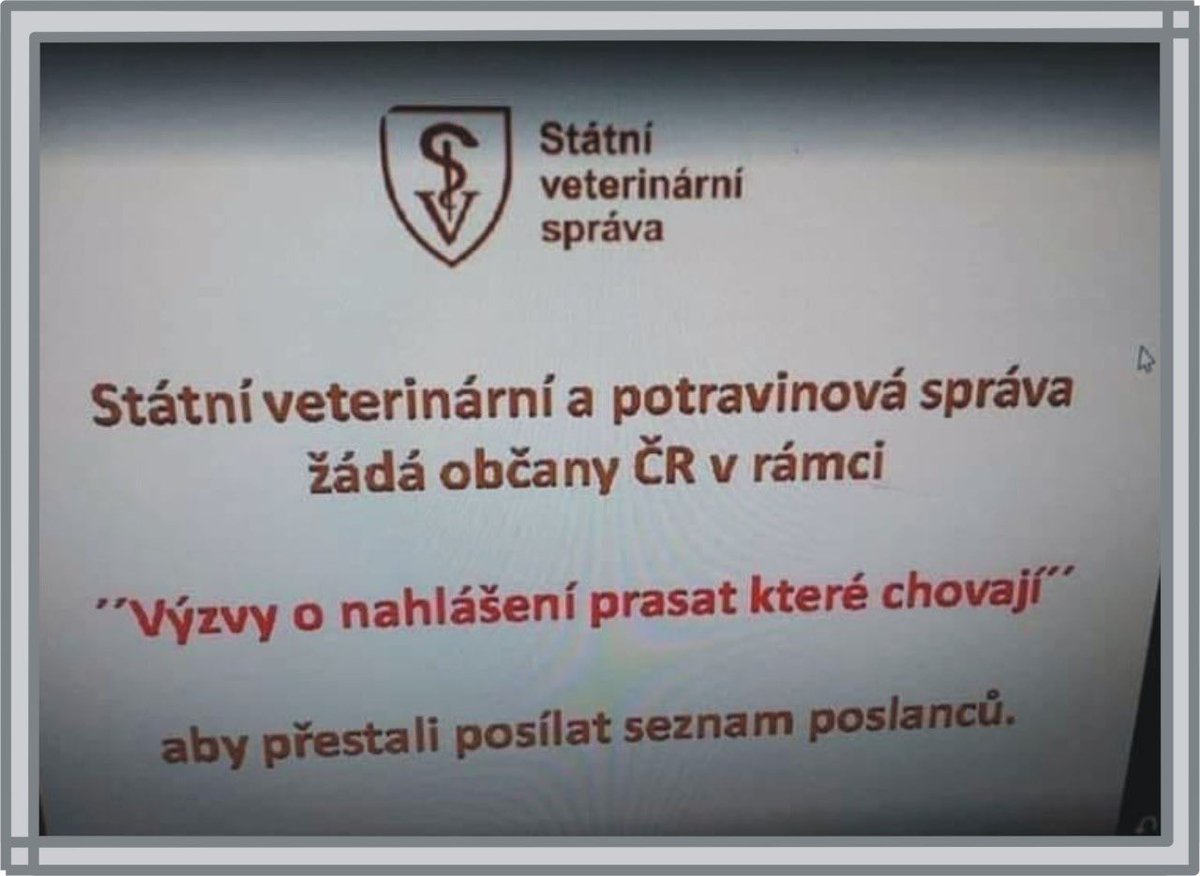 SV

Státní veterinární správa

Státní veterinární a potravinová správa žádá občany ČR v rámci

´´Výzvy o nahlášení prasat které chovají´´

aby přestali posílat seznam poslanců.